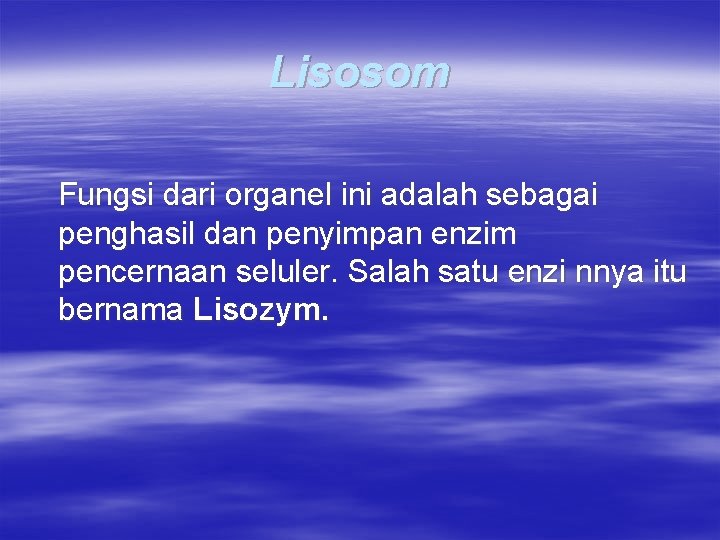 Lisosom

Fungsi dari organel ini adalah sebagai penghasil dan penyimpan enzim pencernaan seluler. Salah satu enzi nnya itu bernama Lisozym.